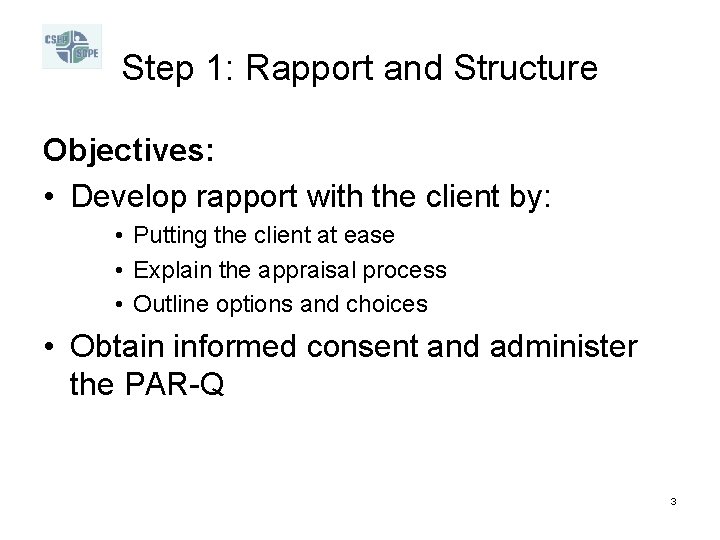 CSEP SCPE

Step 1: Rapport and Structure

Objectives:

• Develop rapport with the client by:
  • Putting the client at ease
  • Explain the appraisal process
  • Outline options and choices

• Obtain informed consent and administer the PAR-Q

3